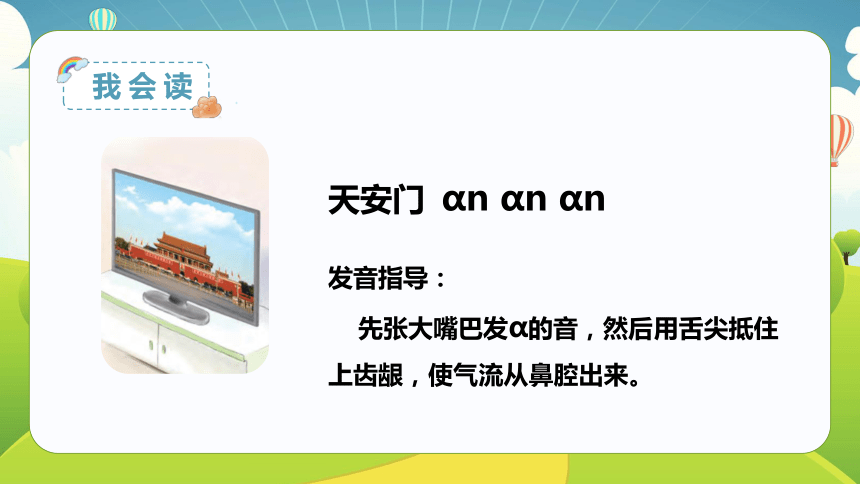 我会读

天安门 ɑn ɑn ɑn

发音指导：

先张大嘴巴发ɑ的音，然后用舌尖抵住上齿龈，使气流从鼻腔出来。